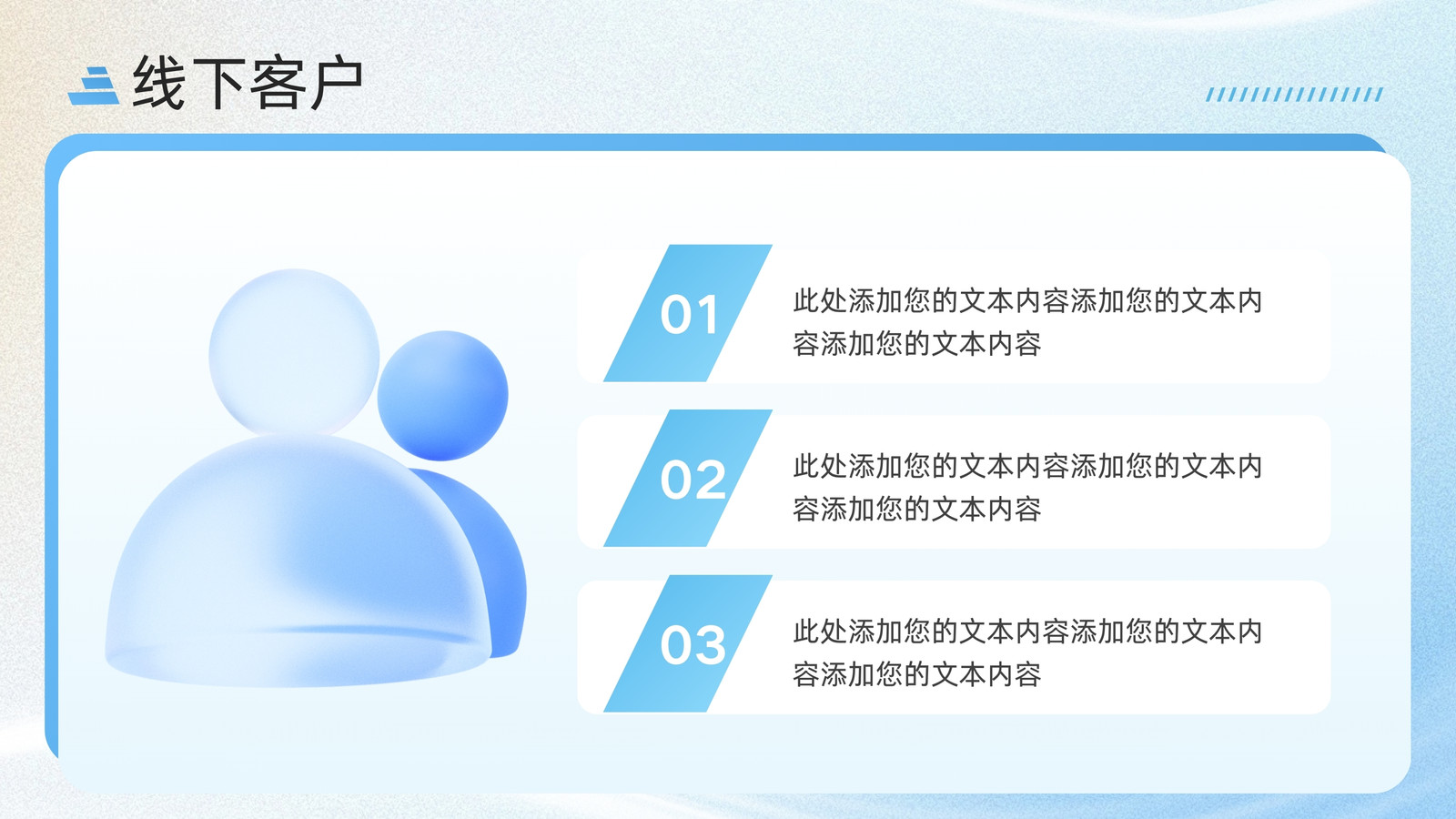 线下客户

01
此处添加您的文本内容添加您的文本内容添加您的文本内容

02
此处添加您的文本内容添加您的文本内容添加您的文本内容

03
此处添加您的文本内容添加您的文本内容添加您的文本内容